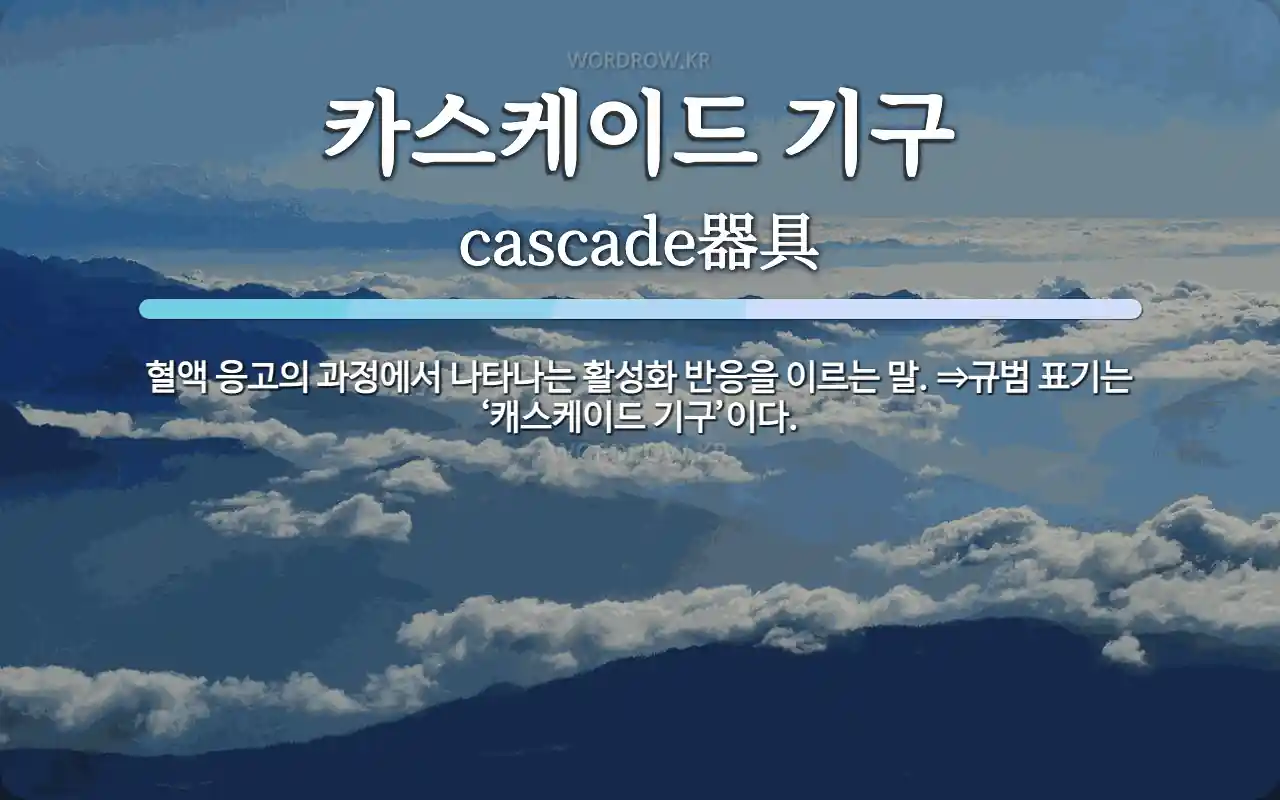 WORDROW.KR

카스케이드 기구

cascade器具

혈액 응고의 과정에서 나타나는 활성화 반응을 이르는 말. ⇒규범 표기는 ‘캐스케이드 기구’이다.

WORDROW.KR